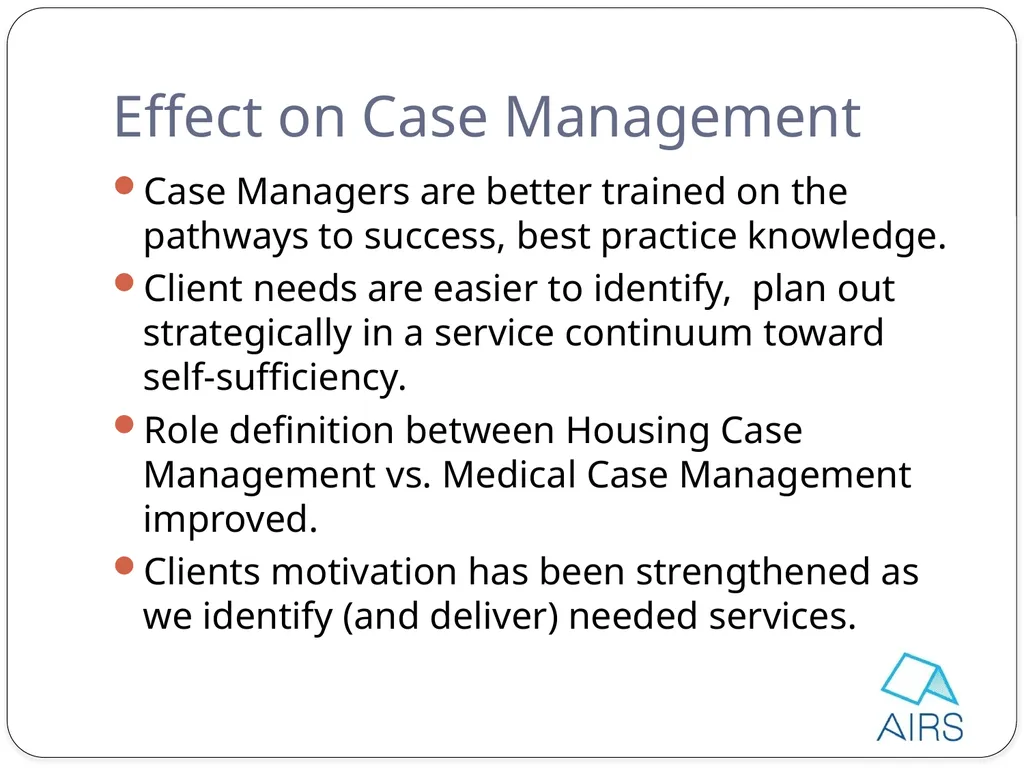 Effect on Case Management

• Case Managers are better trained on the pathways to success, best practice knowledge.

• Client needs are easier to identify,  plan out strategically in a service continuum toward self-sufficiency.

• Role definition between Housing Case Management vs. Medical Case Management improved.

• Clients motivation has been strengthened as we identify (and deliver) needed services.

AIRS